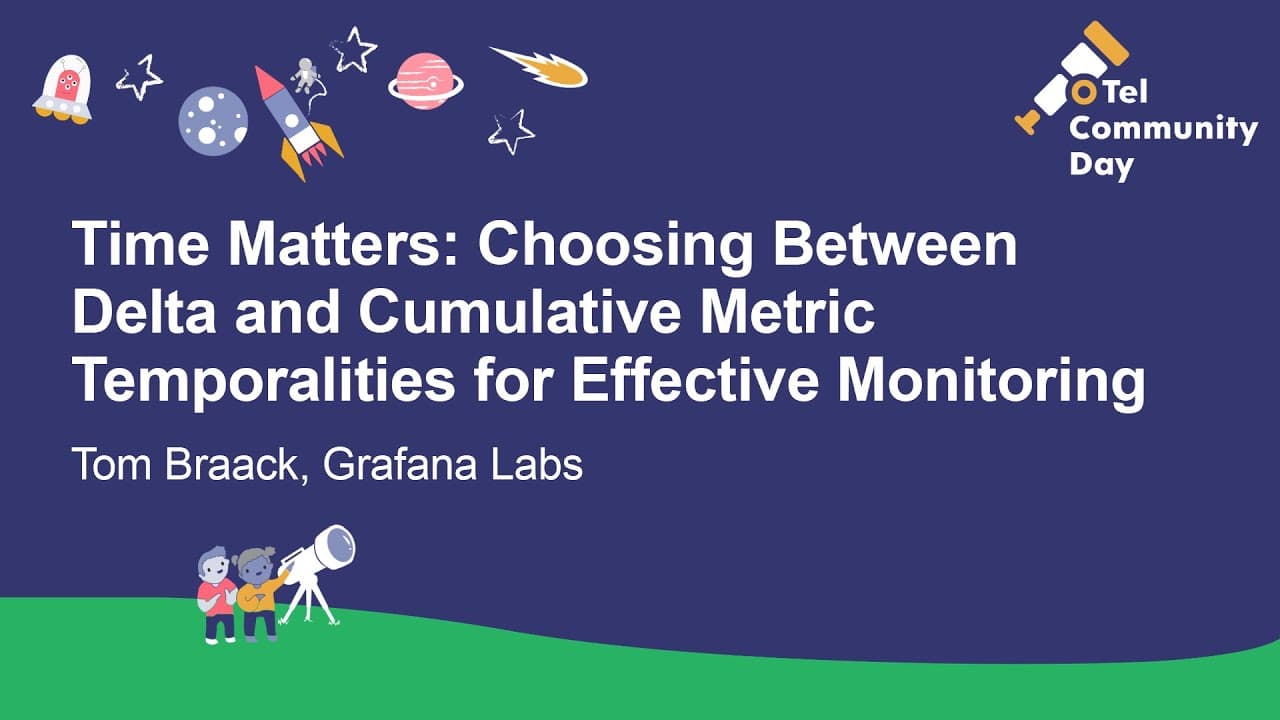 OTel Community Day

Time Matters: Choosing Between Delta and Cumulative Metric Temporalities for Effective Monitoring

Tom Braack, Grafana Labs